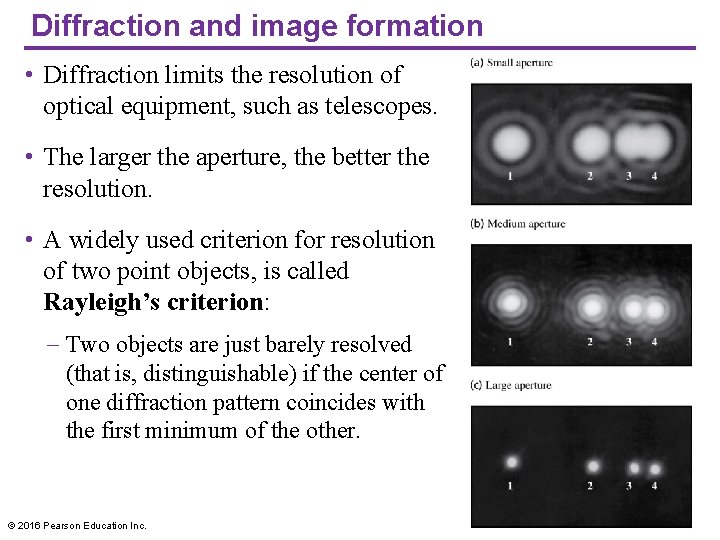 Diffraction and image formation

• Diffraction limits the resolution of optical equipment, such as telescopes.

• The larger the aperture, the better the resolution.

• A widely used criterion for resolution of two point objects, is called **Rayleigh's criterion**:

– Two objects are just barely resolved (that is, distinguishable) if the center of one diffraction pattern coincides with the first minimum of the other.

(a) Small aperture

1 2 3 4

(b) Medium aperture

1 2 3 4

(c) Large aperture

1 2 3 4

© 2016 Pearson Education Inc.